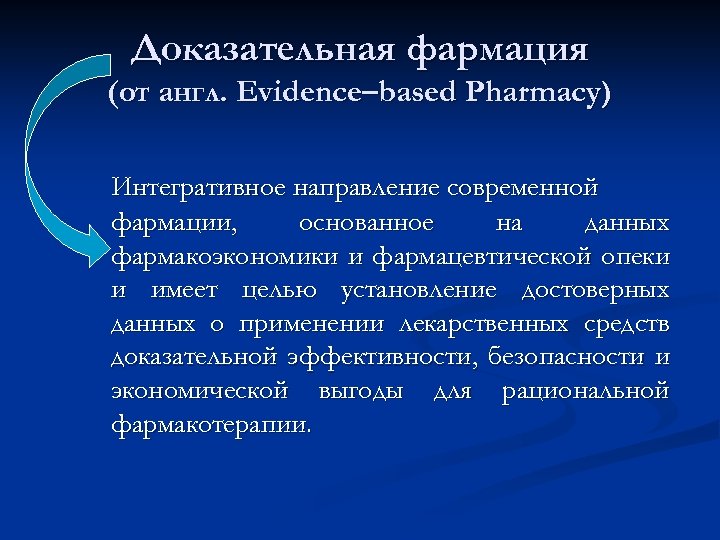 Доказательная фармация
(от англ. Evidence–based Pharmacy)

Интегративное направление современной фармации, основанное на данных фармакоэкономики и фармацевтической опеки и имеет целью установление достоверных данных о применении лекарственных средств доказательной эффективности, безопасности и экономической выгоды для рациональной фармакотерапии.